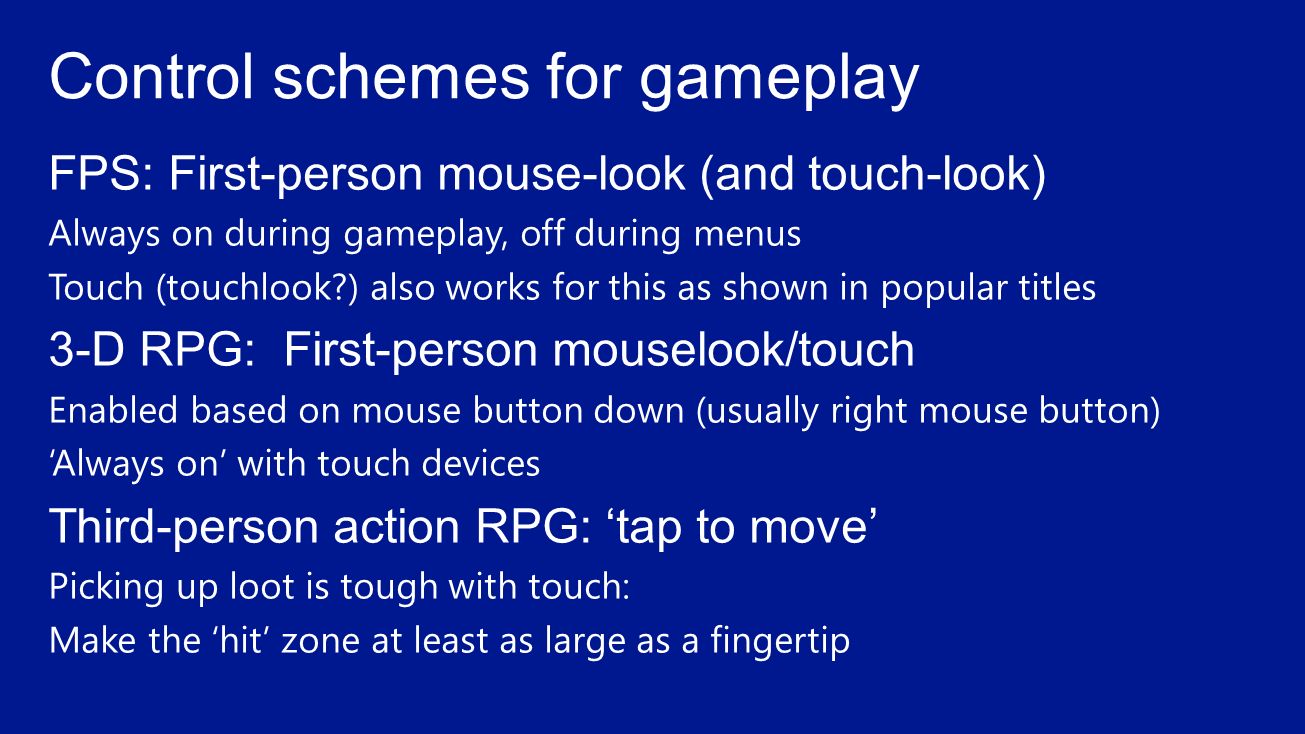 Control schemes for gameplay

FPS: First-person mouse-look (and touch-look)

Always on during gameplay, off during menus

Touch (touchlook?) also works for this as shown in popular titles

3-D RPG:  First-person mouselook/touch

Enabled based on mouse button down (usually right mouse button)

‘Always on’ with touch devices

Third-person action RPG: ‘tap to move’

Picking up loot is tough with touch:

Make the ‘hit’ zone at least as large as a fingertip